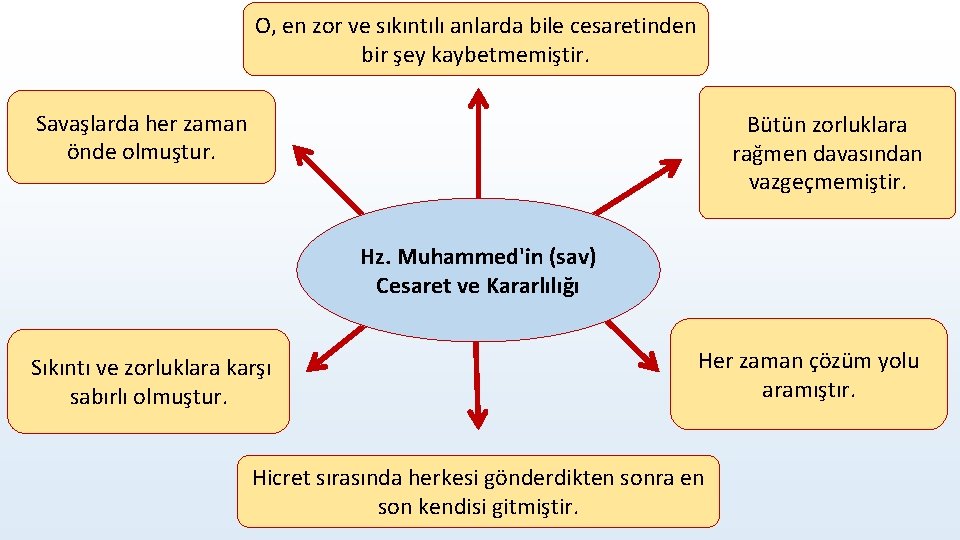 O, en zor ve sıkıntılı anlarda bile cesaretinden bir şey kaybetmemiştir.

Savaşlarda her zaman önde olmuştur.

Bütün zorluklara rağmen davasından vazgeçmemiştir.

Hz. Muhammed'in (sav) Cesaret ve Kararlılığı

Sıkıntı ve zorluklara karşı sabırlı olmuştur.

Her zaman çözüm yolu aramıştır.

Hicret sırasında herkesi gönderdikten sonra en son kendisi gitmiştir.